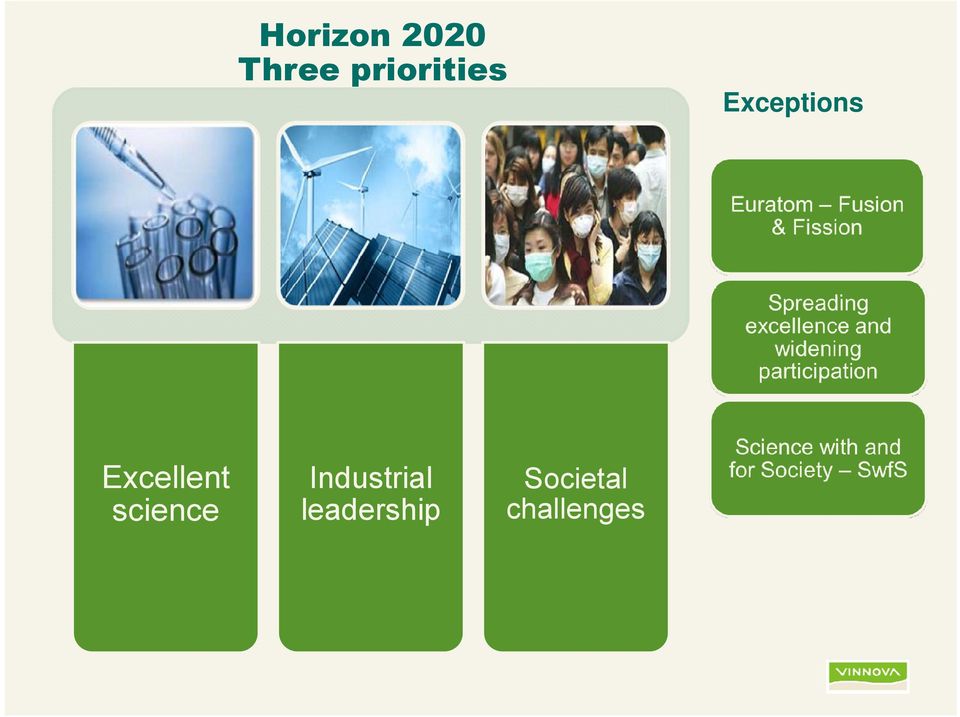 Horizon 2020
Three priorities

Excellent science

Industrial leadership

Societal challenges

Exceptions

Euratom – Fusion & Fission

Spreading excellence and widening participation

Science with and for Society – SwfS

VINNOVA